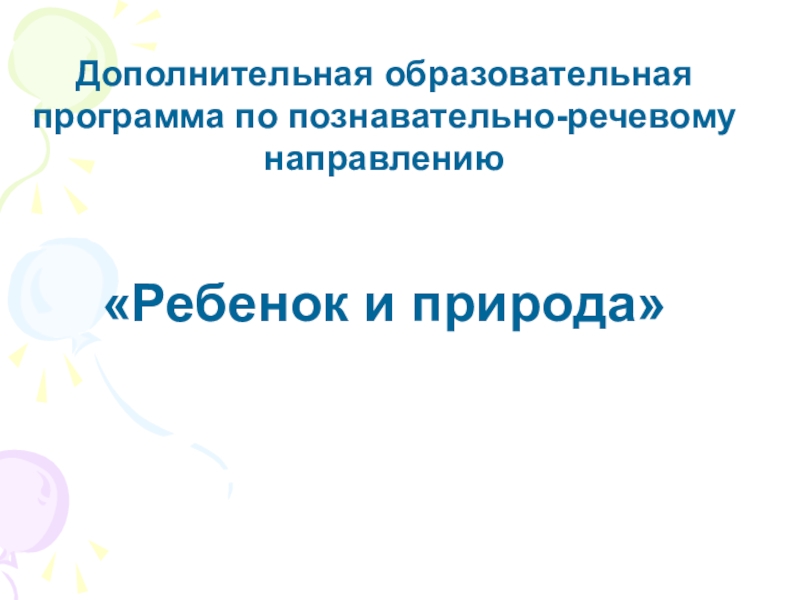 Дополнительная образовательная программа по познавательно-речевому направлению

«Ребенок и природа»